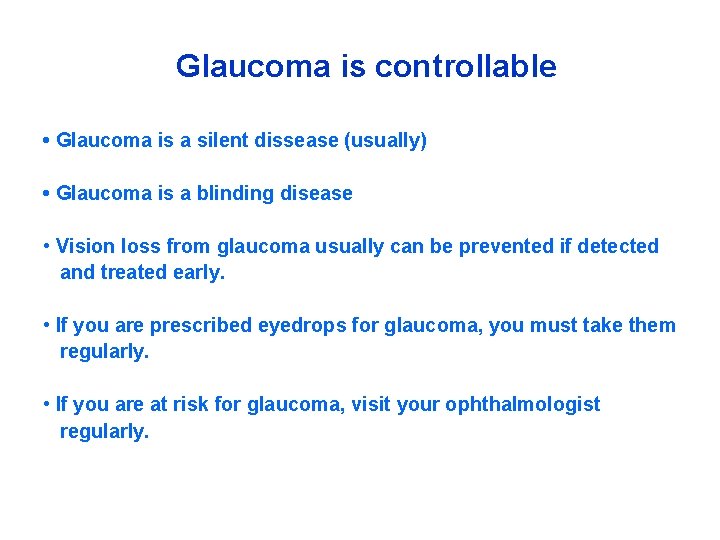 Glaucoma is controllable

• Glaucoma is a silent dissease (usually)

• Glaucoma is a blinding disease

• Vision loss from glaucoma usually can be prevented if detected and treated early.

• If you are prescribed eyedrops for glaucoma, you must take them regularly.

• If you are at risk for glaucoma, visit your ophthalmologist regularly.